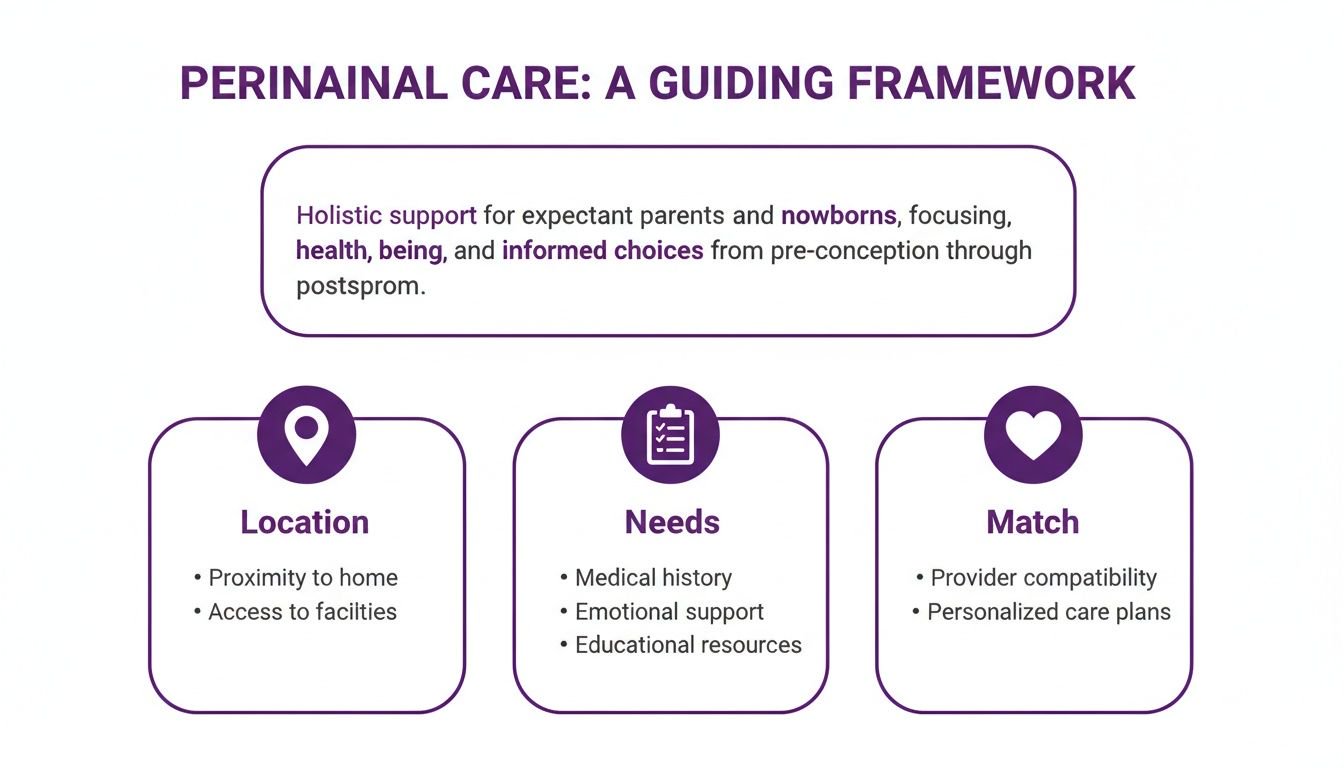 PERINAINAL CARE: A GUIDING FRAMEWORK

Holistic support for expectant parents and nowborns, focusing, health, being, and informed choices from pre-conception through postsprom.

Location
• Proximity to home
• Access to facilties

Needs
• Medical history
• Emotional support
• Educational resources

Match
• Provider compatibility
• Personalized care plans